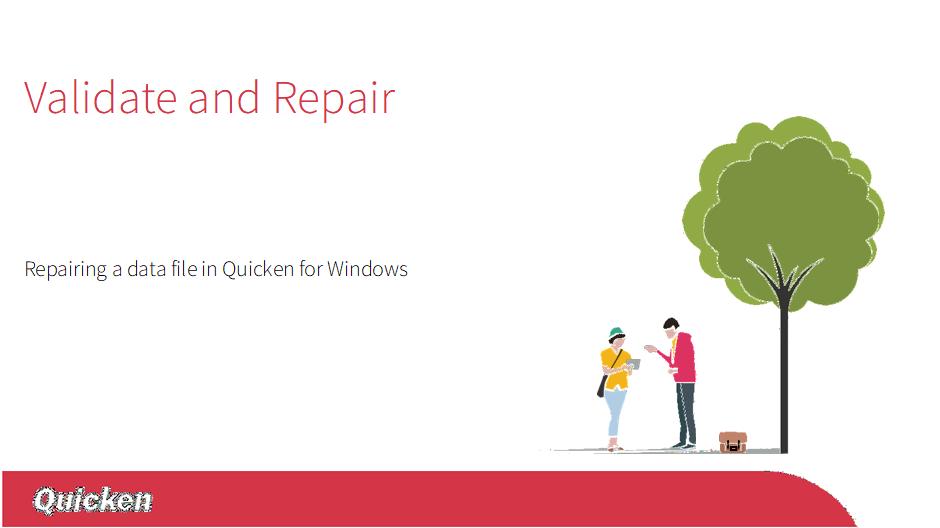 Validate and Repair

Repairing a data file in Quicken for Windows

Quicken